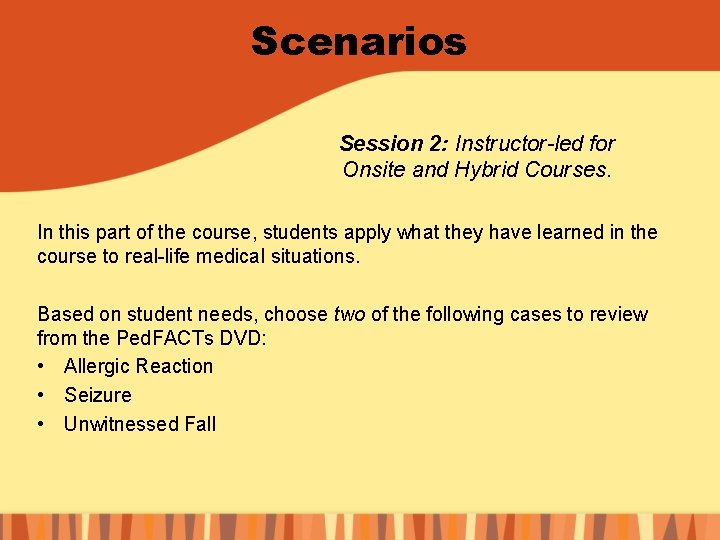 Scenarios

Session 2: Instructor-led for Onsite and Hybrid Courses.

In this part of the course, students apply what they have learned in the course to real-life medical situations.

Based on student needs, choose two of the following cases to review from the PedFACTs DVD:
• Allergic Reaction
• Seizure
• Unwitnessed Fall